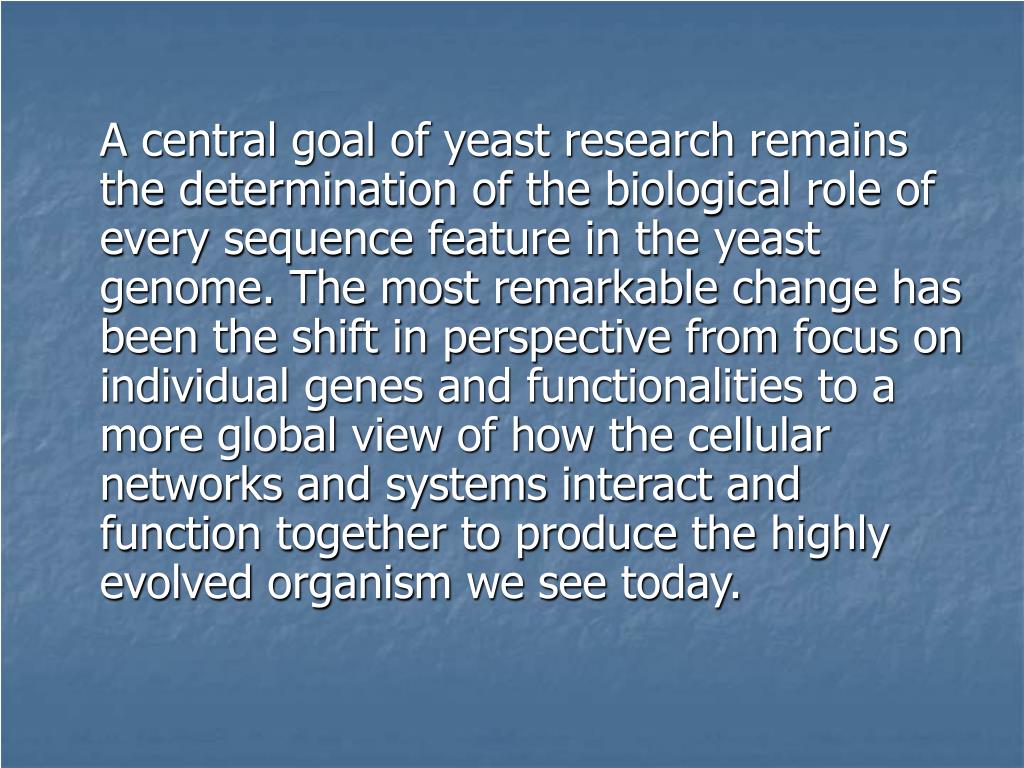 A central goal of yeast research remains the determination of the biological role of every sequence feature in the yeast genome. The most remarkable change has been the shift in perspective from focus on individual genes and functionalities to a more global view of how the cellular networks and systems interact and function together to produce the highly evolved organism we see today.